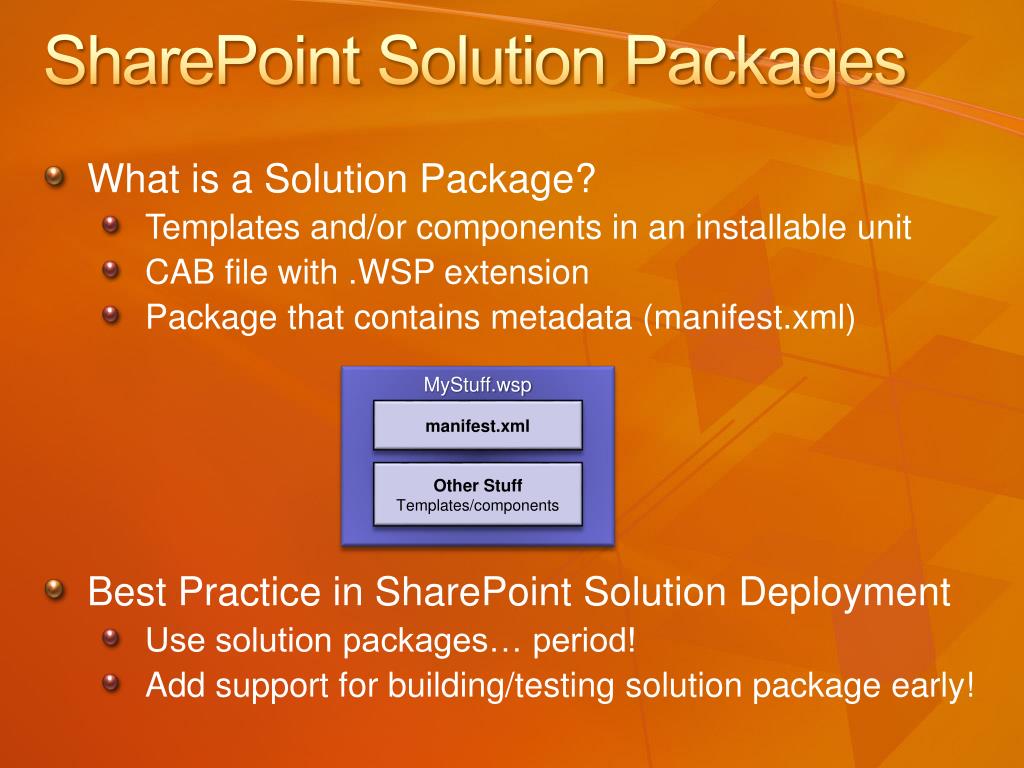 SharePoint Solution Packages

What is a Solution Package?
Templates and/or components in an installable unit
CAB file with .WSP extension
Package that contains metadata (manifest.xml)

MyStuff.wsp
manifest.xml
Other Stuff
Templates/components

Best Practice in SharePoint Solution Deployment
Use solution packages… period!
Add support for building/testing solution package early!